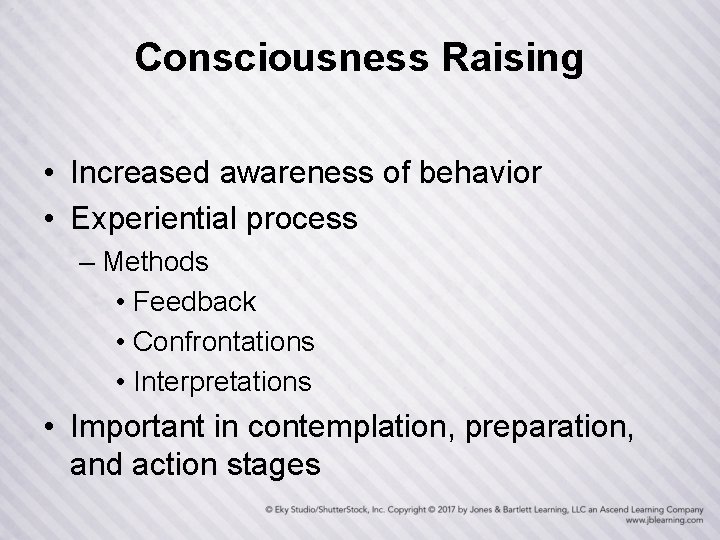 Consciousness Raising

• Increased awareness of behavior
• Experiential process
– Methods
• Feedback
• Confrontations
• Interpretations
• Important in contemplation, preparation, and action stages

© Eky Studio/ShutterStock, Inc. Copyright © 2017 by Jones & Bartlett Learning, LLC an Ascend Learning Company
www.jblearning.com